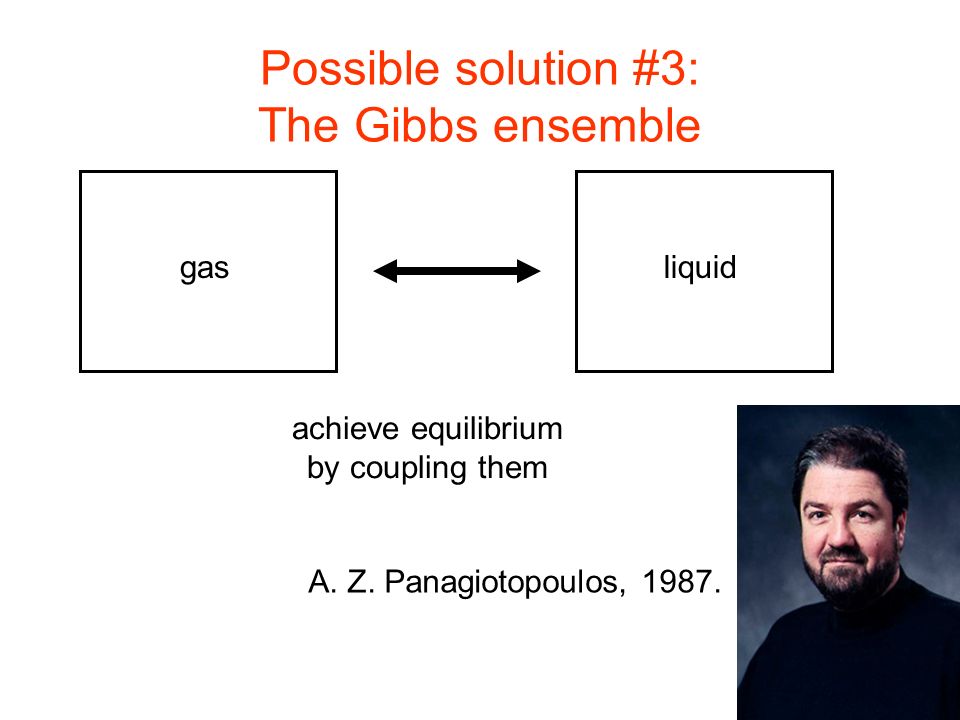 Possible solution #3:
The Gibbs ensemble

gas

liquid

achieve equilibrium by coupling them

A. Z. Panagiotopoulos, 1987.